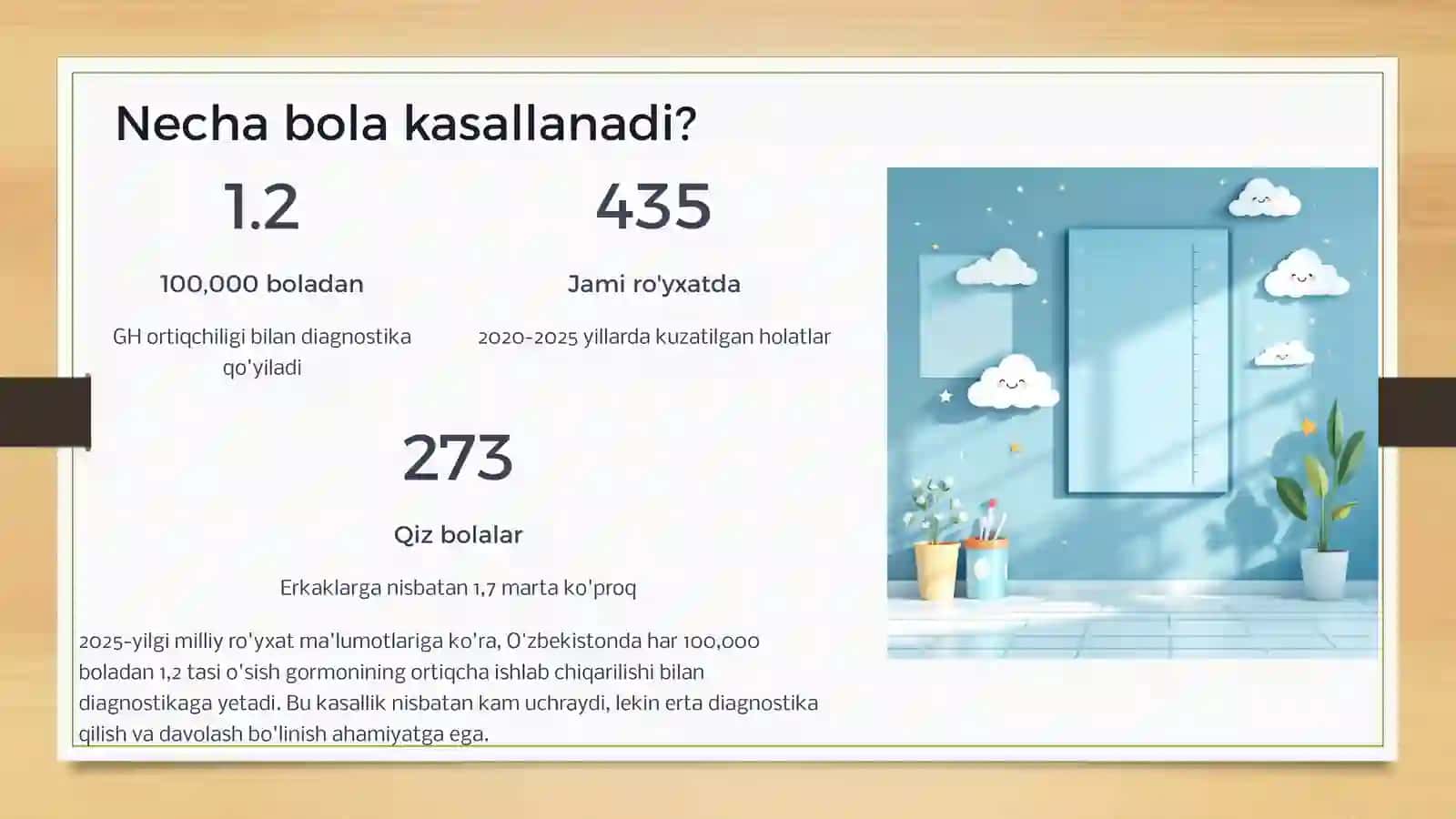 Necha bola kasallanadi?

1.2

100,000 boladan

GH ortiqchiligi bilan diagnostika qo'yiladi

435

Jami ro'yxatda

2020-2025 yillarda kuzatilgan holatlar

273

Qiz bolalar

Erkaklarga nisbatan 1,7 marta ko'proq

2025-yilgi milliy ro'yxat ma'lumotlariga ko'ra, O'zbekistonda har 100,000 boladan 1,2 tasi o'sish gormonining ortiqcha ishlab chiqarilishi bilan diagnostikaga yetadi. Bu kasallik nisbatan kam uchraydi, lekin erta diagnostika qilish va davolash bo'linish ahamiyatga ega.